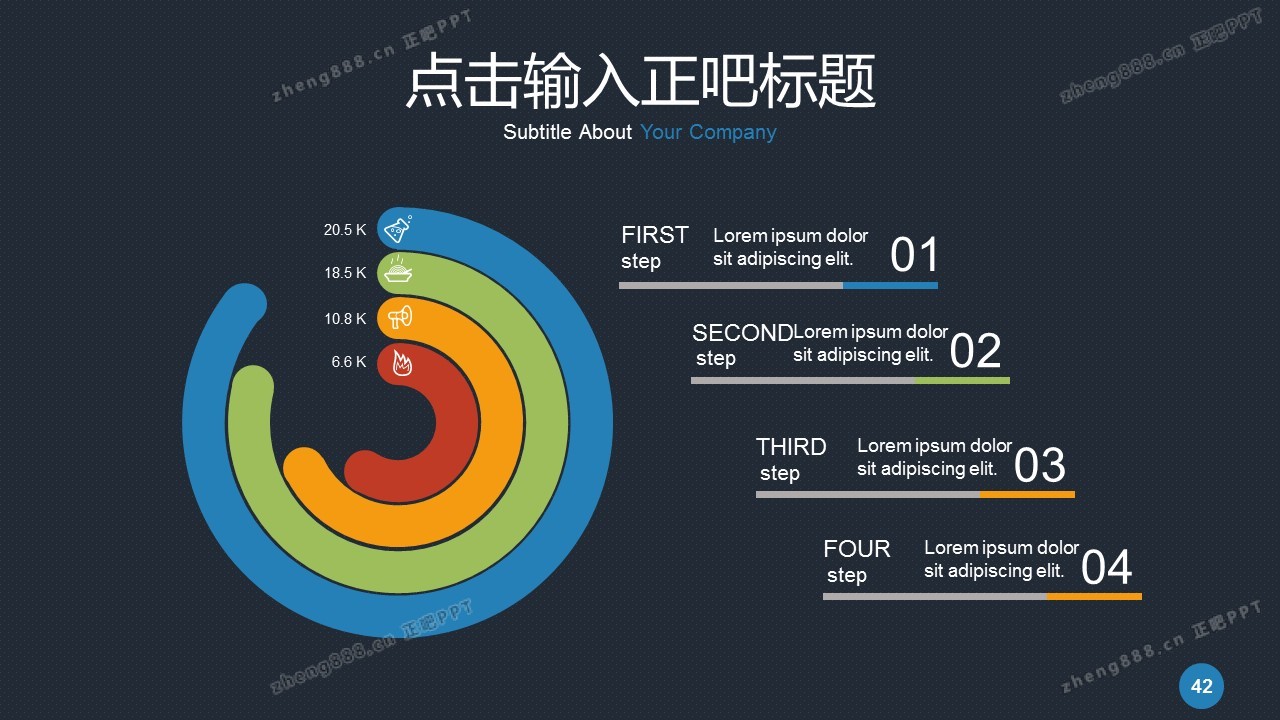 zheng888.cn 正吧PPT

zheng888.cn 正吧PPT

点击输入正吧标题

Subtitle About Your Company

20.5 K

18.5 K

10.8 K

6.6 K

FIRST step

Lorem ipsum dolor sit adipiscing elit.

01

SECOND step

Lorem ipsum dolor sit adipiscing elit.

02

THIRD step

Lorem ipsum dolor sit adipiscing elit.

03

FOUR step

Lorem ipsum dolor sit adipiscing elit.

04

zheng888.cn 正吧PPT

zheng888.cn 正吧PPT

42